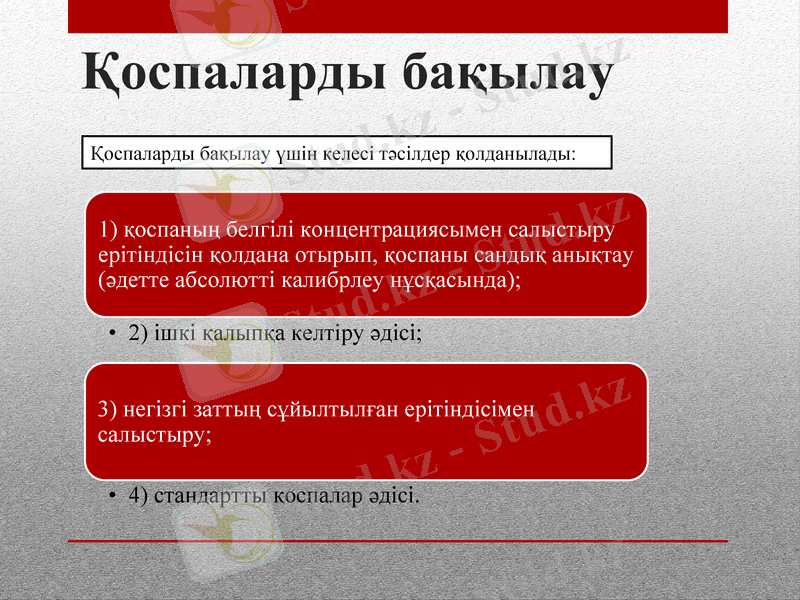 Қоспаларды бақылау

Қоспаларды бақылау үшін келесі тәсілдер қолданылады:

1) қоспаның белгілі концентрациясымен салыстыру ерітіндісін қолдана отырып, қоспаны сандық анықтау (әдетте абсолютті калибрлеу нұсқасында);

• 2) ішкі қалыпқа келтіру әдісі;

3) негізгі заттың сұйылтылған ерітіндісімен салыстыру;

• 4) стандартты қоспалар әдісі.

Stud.kz - Stud.kz